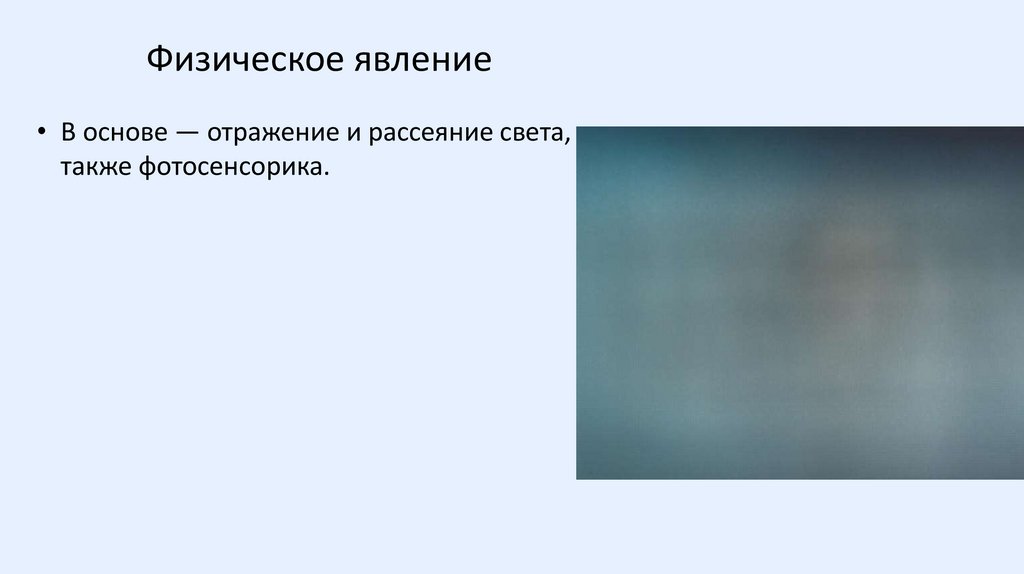 Физическое явление

• В основе — отражение и рассеяние света, также фотосенсорика.